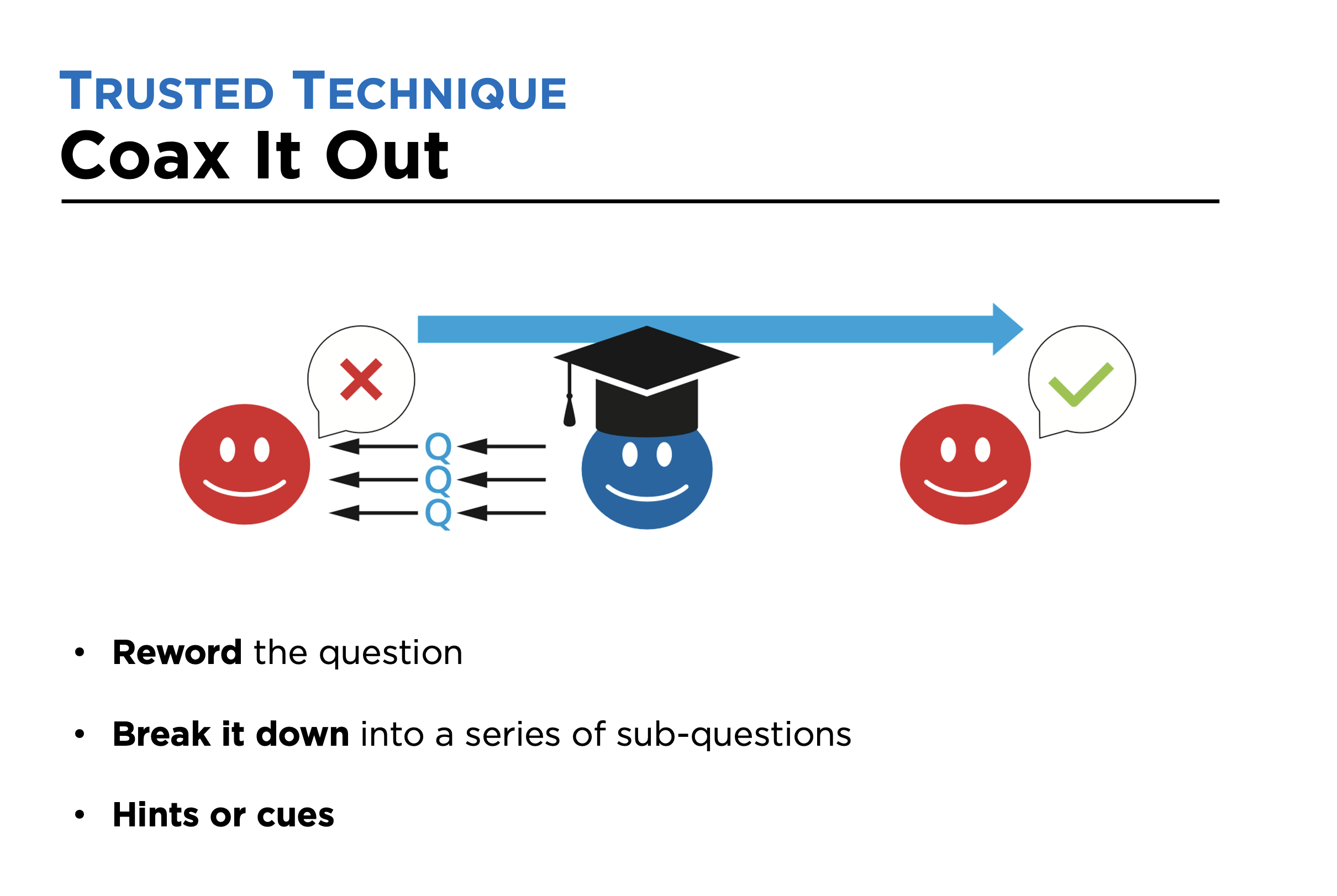 TRUSTED TECHNIQUE
Coax It Out

Q
Q
Q

• Reword the question

• Break it down into a series of sub-questions

• Hints or cues